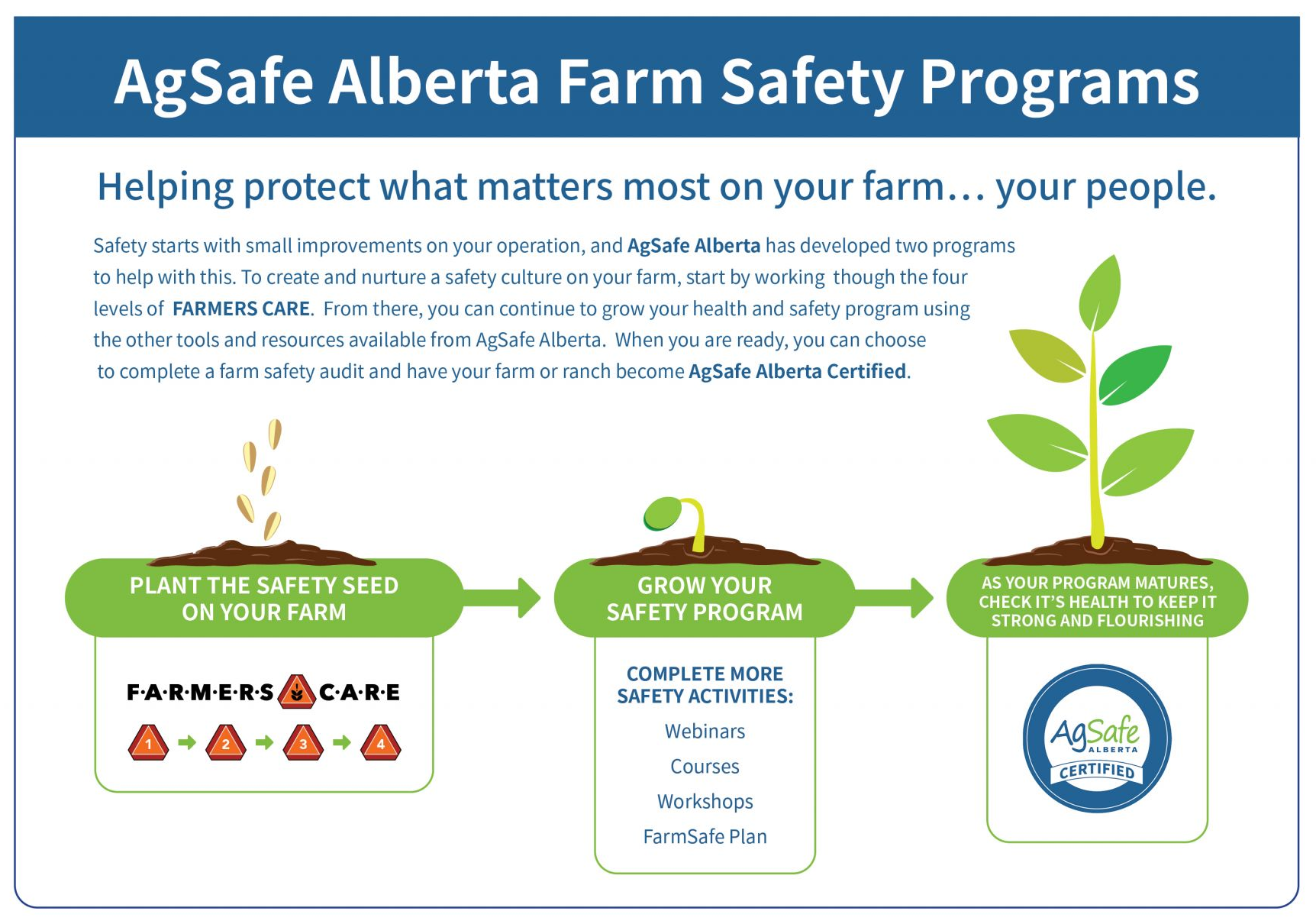 AgSafe Alberta Farm Safety Programs

Helping protect what matters most on your farm… your people.

Safety starts with small improvements on your operation, and AgSafe Alberta has developed two programs to help with this. To create and nurture a safety culture on your farm, start by working though the four levels of FARMERS CARE. From there, you can continue to grow your health and safety program using the other tools and resources available from AgSafe Alberta. When you are ready, you can choose to complete a farm safety audit and have your farm or ranch become AgSafe Alberta Certified.

PLANT THE SAFETY SEED ON YOUR FARM

F·A·R·M·E·R·S C·A·R·E

1 2 3 4

GROW YOUR SAFETY PROGRAM

COMPLETE MORE SAFETY ACTIVITIES:

Webinars

Courses

Workshops

FarmSafe Plan

AS YOUR PROGRAM MATURES, CHECK IT'S HEALTH TO KEEP IT STRONG AND FLOURISHING

AgSafe ALBERTA CERTIFIED